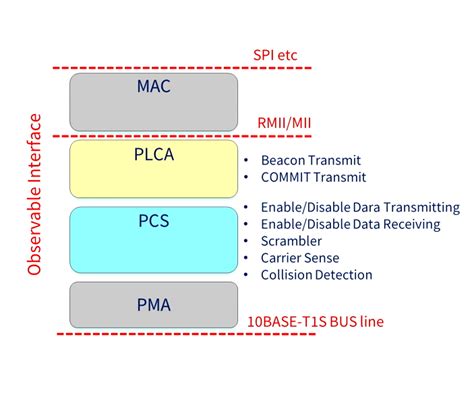 Observable Interface

SPI etc

MAC

RMII/MII

PLCA

• Beacon Transmit
• COMMIT Transmit

PCS

• Enable/Disable Dara Transmitting
• Enable/Disable Data Receiving
• Scrambler
• Carrier Sense
• Collision Detection

PMA

10BASE-T1S BUS line